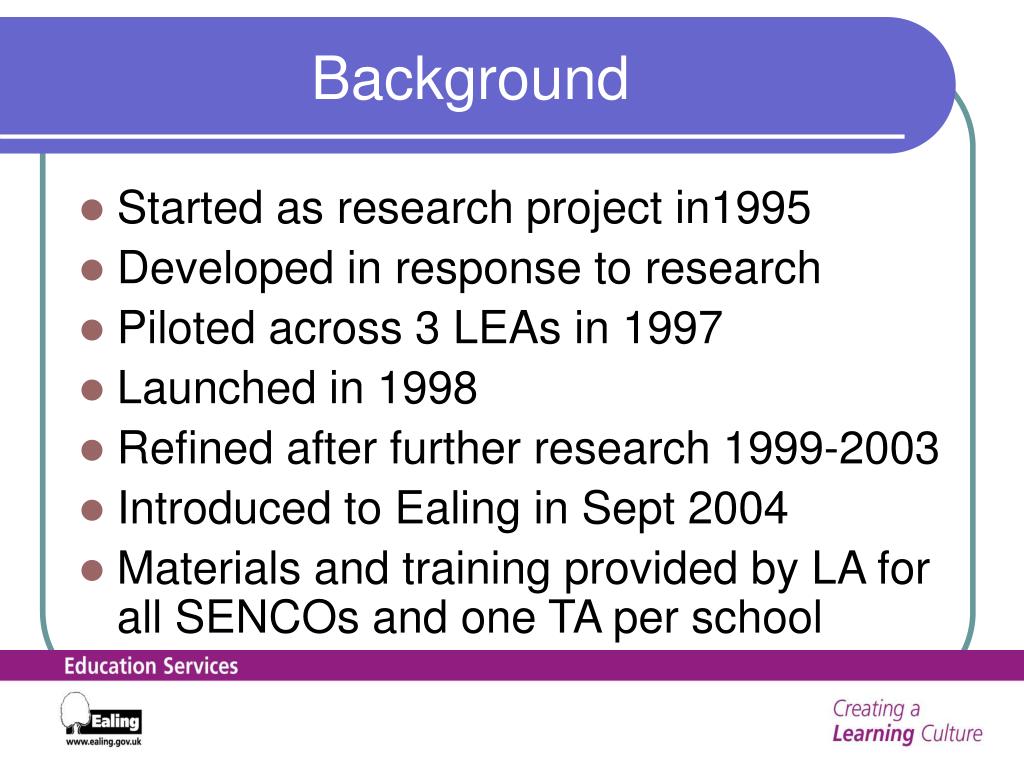 Background

- Started as research project in1995
- Developed in response to research
- Piloted across 3 LEAs in 1997
- Launched in 1998
- Refined after further research 1999-2003
- Introduced to Ealing in Sept 2004
- Materials and training provided by LA for all SENCOs and one TA per school

Education Services

Ealing
www.ealing.gov.uk

Creating a Learning Culture